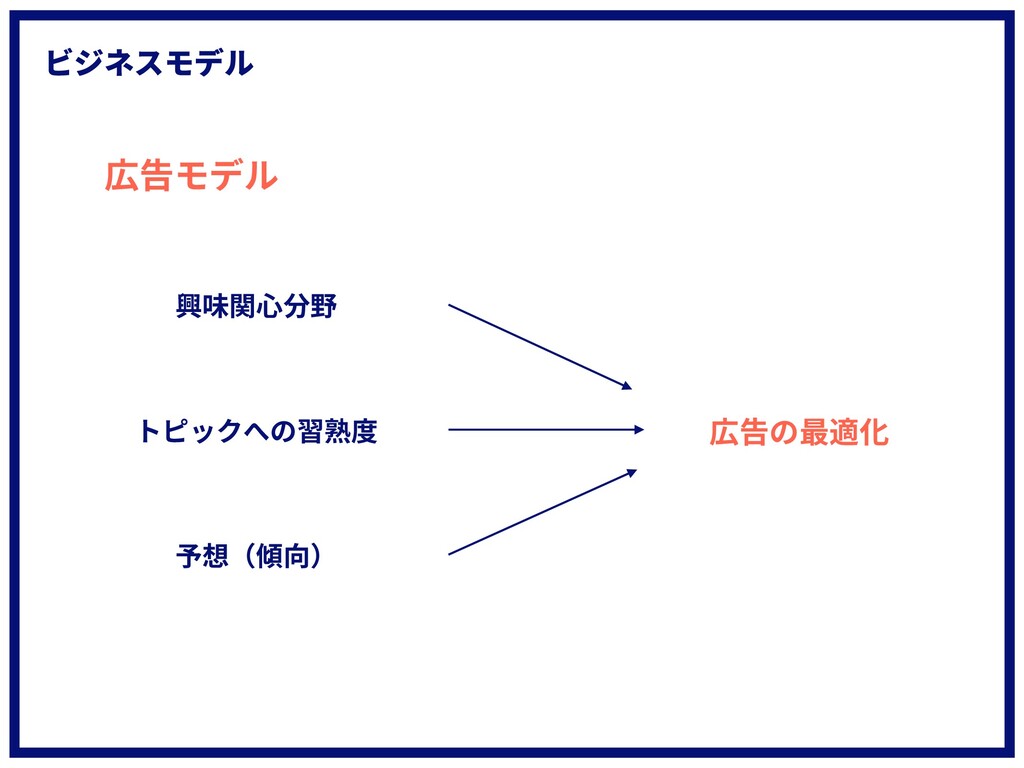 ビジネスモデル

広告モデル

興味関心分野

トピックへの習熟度

予想（傾向）

広告の最適化